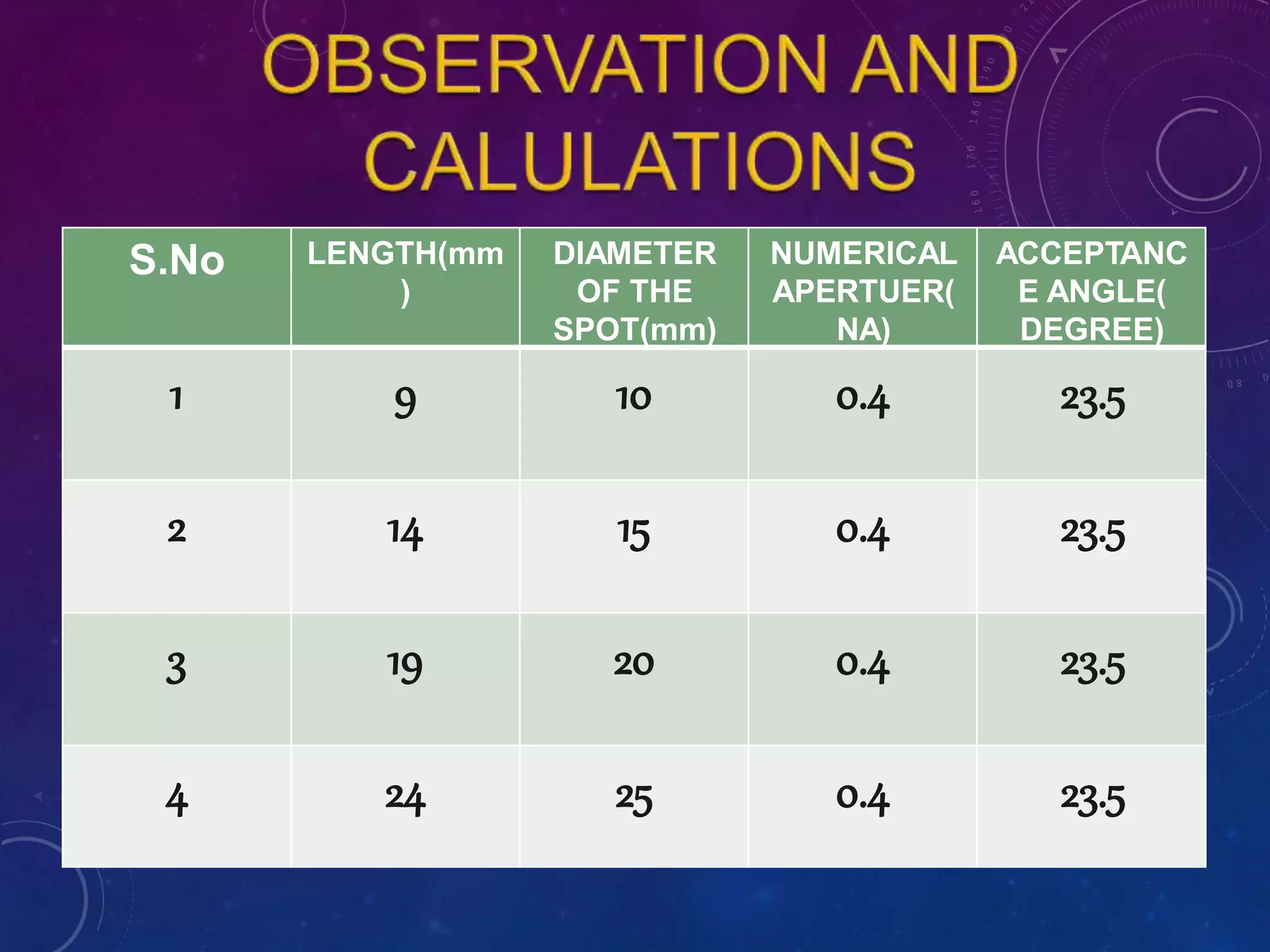 OBSERVATION AND CALULATIONS

| S.No | LENGTH(mm) | DIAMETER OF THE SPOT(mm) | NUMERICAL APERTUER(NA) | ACCEPTANCE ANGLE(DEGREE) |
|---|---|---|---|---|
| 1 | 9 | 10 | 0.4 | 23.5 |
| 2 | 14 | 15 | 0.4 | 23.5 |
| 3 | 19 | 20 | 0.4 | 23.5 |
| 4 | 24 | 25 | 0.4 | 23.5 |